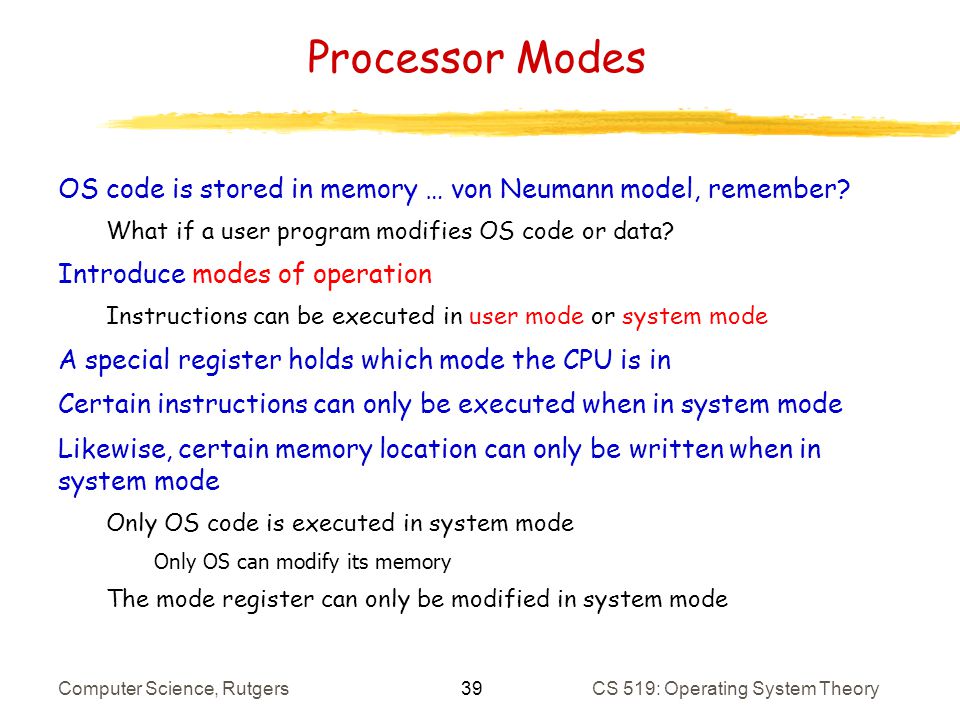 Processor Modes

OS code is stored in memory … von Neumann model, remember?

What if a user program modifies OS code or data?

Introduce modes of operation

Instructions can be executed in user mode or system mode

A special register holds which mode the CPU is in

Certain instructions can only be executed when in system mode

Likewise, certain memory location can only be written when in system mode

Only OS code is executed in system mode

Only OS can modify its memory

The mode register can only be modified in system mode

Computer Science, Rutgers

39

CS 519: Operating System Theory